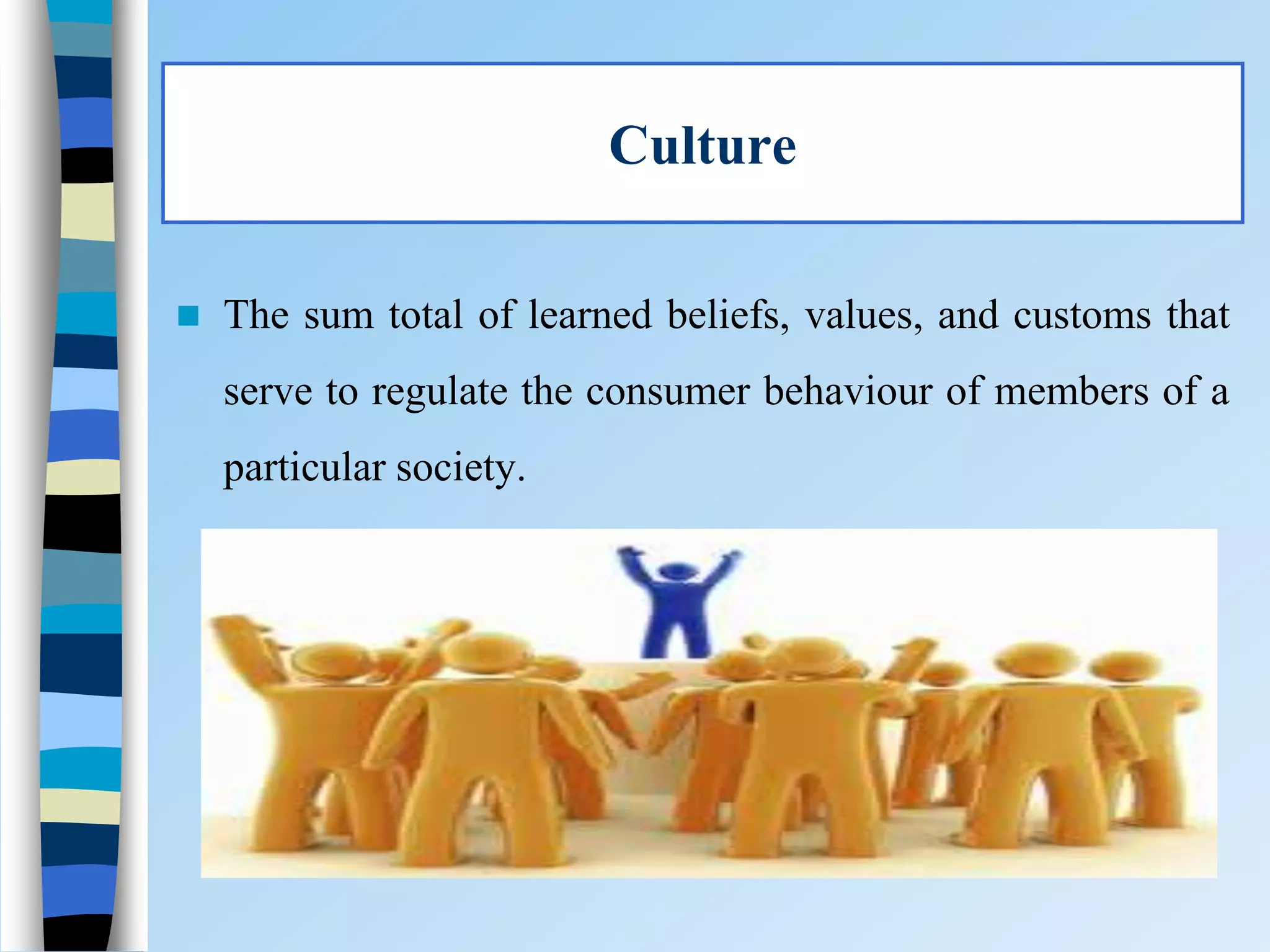 Culture

The sum total of learned beliefs, values, and customs that serve to regulate the consumer behaviour of members of a particular society.